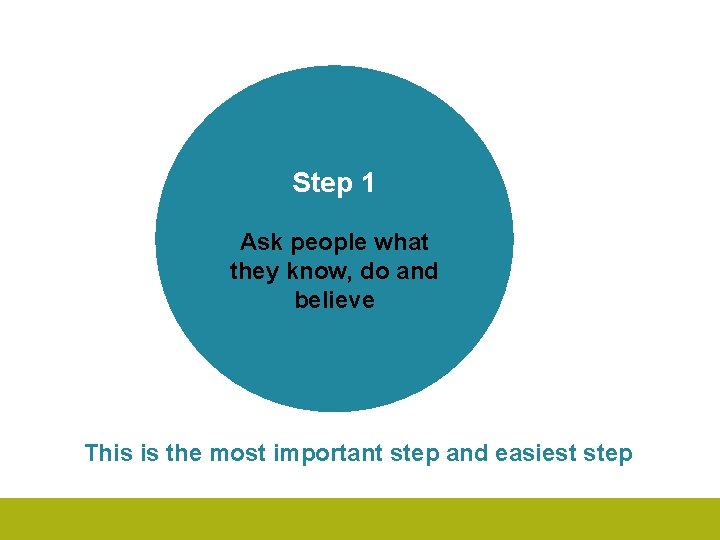 Step 1

Ask people what they know, do and believe

This is the most important step and easiest step